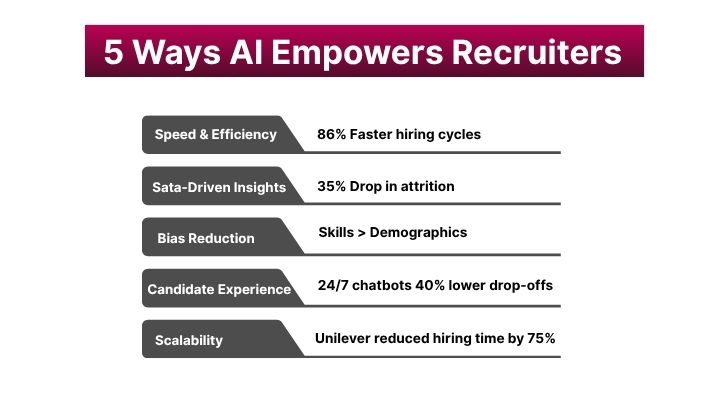 5 Ways AI Empowers Recruiters

Speed & Efficiency
86% Faster hiring cycles

Sata-Driven Insights
35% Drop in attrition

Bias Reduction
Skills > Demographics

Candidate Experience
24/7 chatbots 40% lower drop-offs

Scalability
Unilever reduced hiring time by 75%